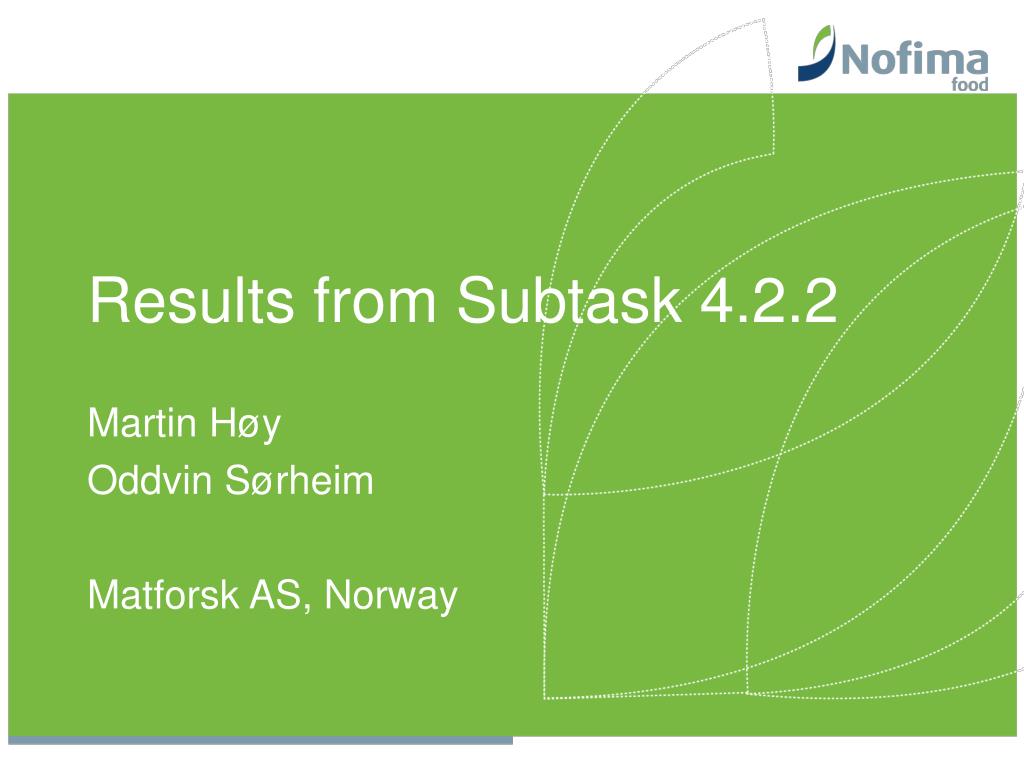 Nofima
food

Results from Subtask 4.2.2

Martin Høy
Oddvin Sørheim

Matforsk AS, Norway